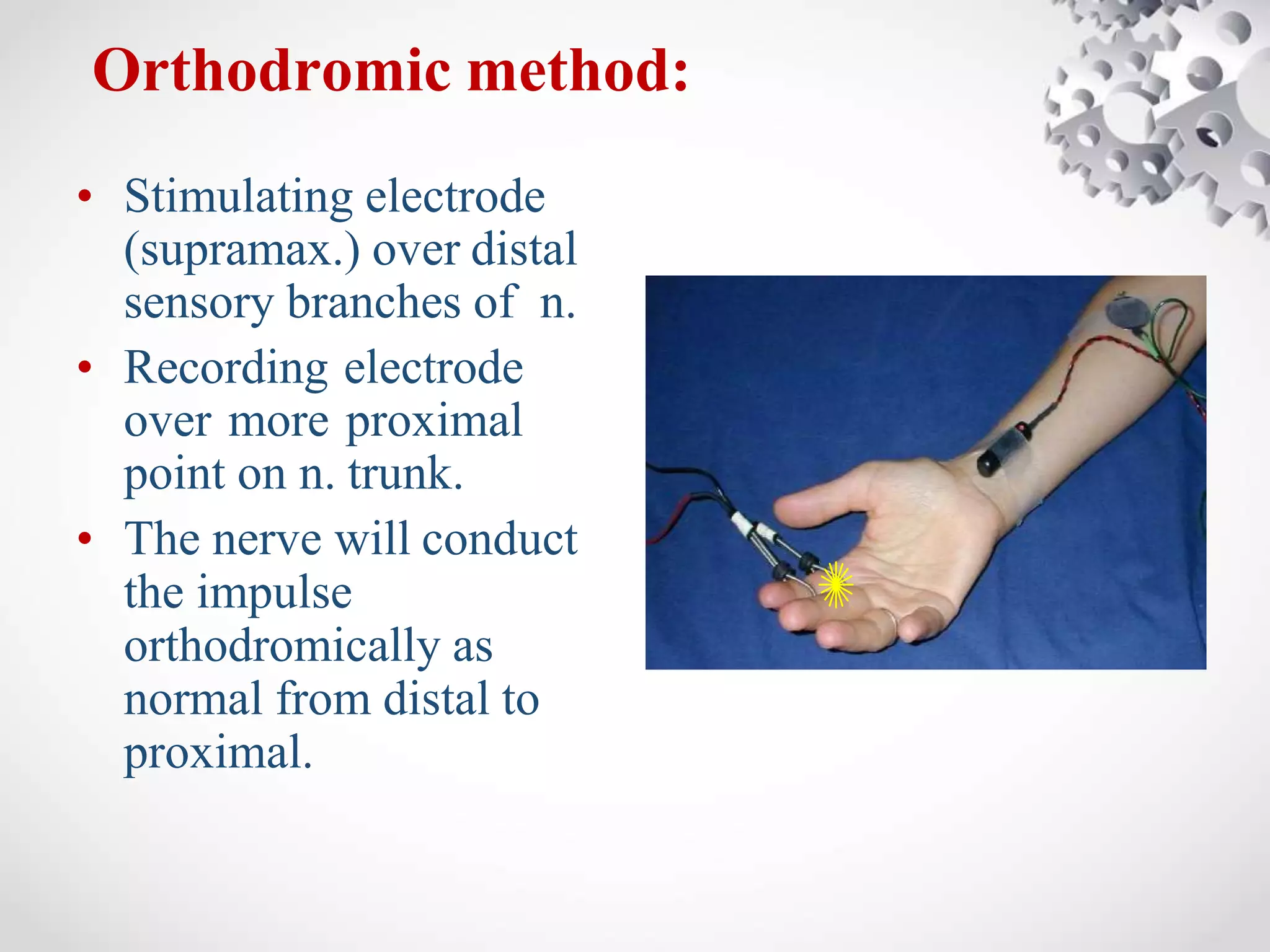 Orthodromic method:

• Stimulating electrode (supramax.) over distal sensory branches of n.
• Recording electrode over more proximal point on n. trunk.
• The nerve will conduct the impulse orthodromically as normal from distal to proximal.